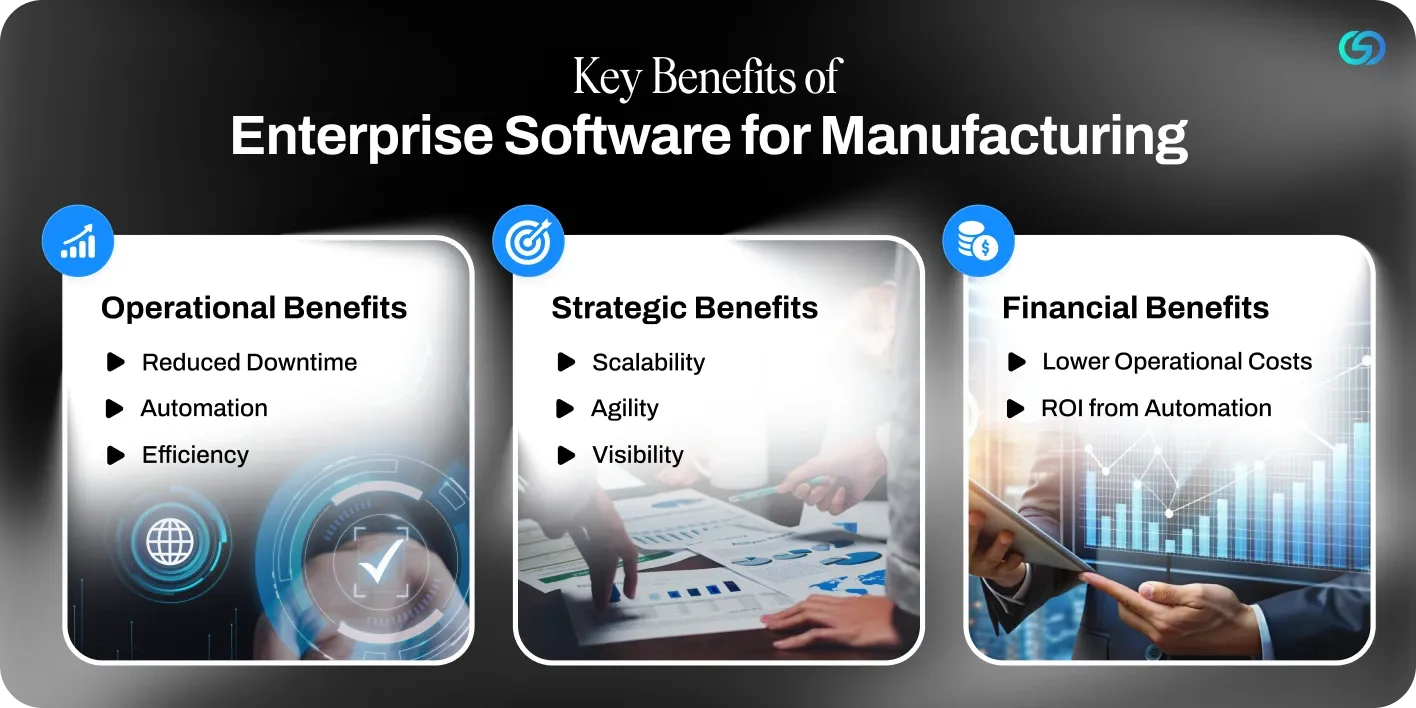 Key Benefits of
Enterprise Software for Manufacturing

Operational Benefits
Reduced Downtime
Automation
Efficiency

Strategic Benefits
Scalability
Agility
Visibility

Financial Benefits
Lower Operational Costs
ROI from Automation